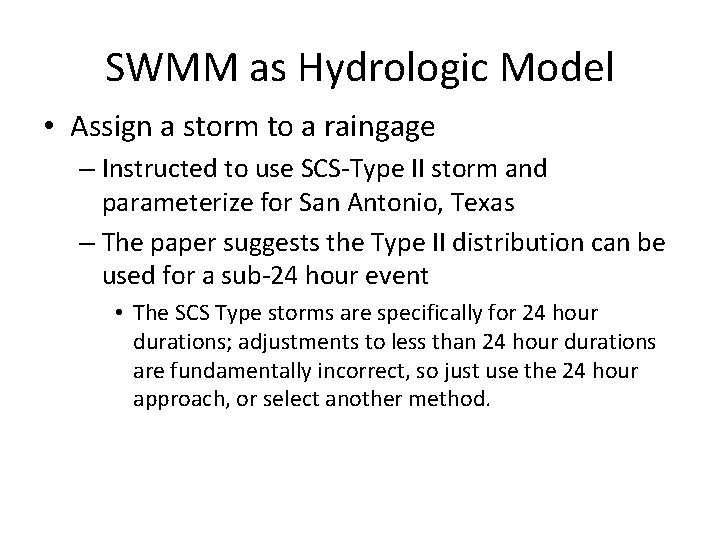 SWMM as Hydrologic Model

• Assign a storm to a raingage

– Instructed to use SCS-Type II storm and parameterize for San Antonio, Texas

– The paper suggests the Type II distribution can be used for a sub-24 hour event

• The SCS Type storms are specifically for 24 hour durations; adjustments to less than 24 hour durations are fundamentally incorrect, so just use the 24 hour approach, or select another method.